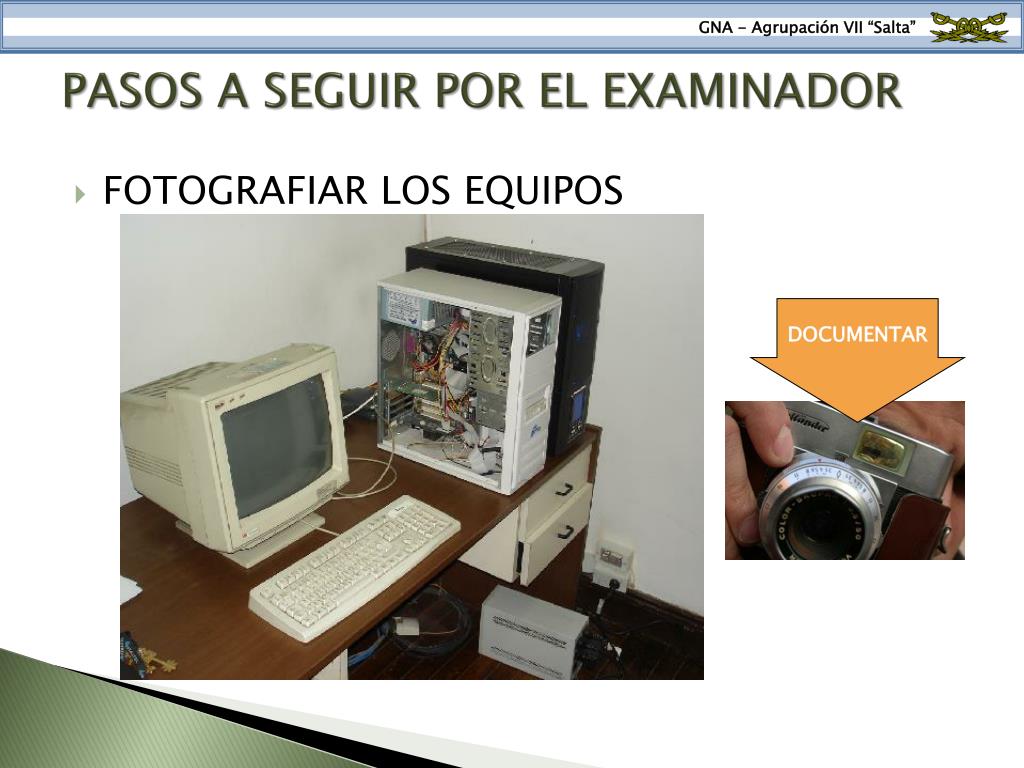 GNA - Agrupación VII "Salta"

PASOS A SEGUIR POR EL EXAMINADOR

FOTOGRAFIAR LOS EQUIPOS

DOCUMENTAR